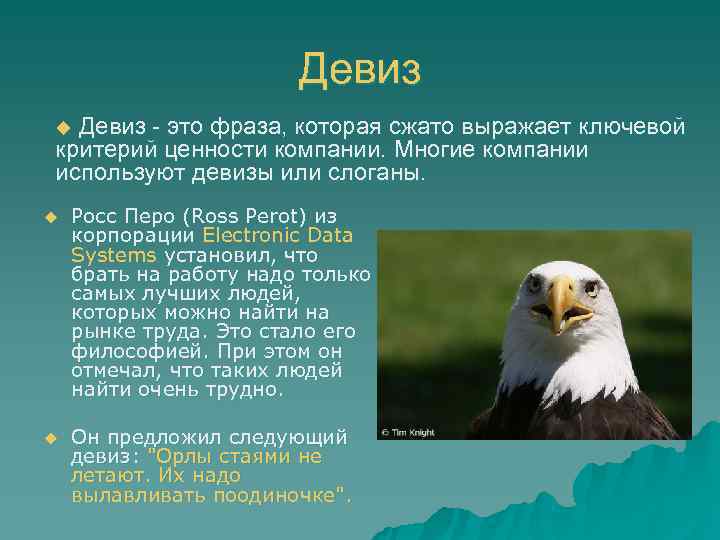 Девиз

Девиз - это фраза, которая сжато выражает ключевой критерий ценности компании. Многие компании используют девизы или слоганы.

Росс Перо (Ross Perot) из корпорации Electronic Data Systems установил, что брать на работу надо только самых лучших людей, которых можно найти на рынке труда. Это стало его философией. При этом он отмечал, что таких людей найти очень трудно.

Он предложил следующий девиз: "Орлы стаями не летают. Их надо вылавливать поодиночке".

© Tim Knight